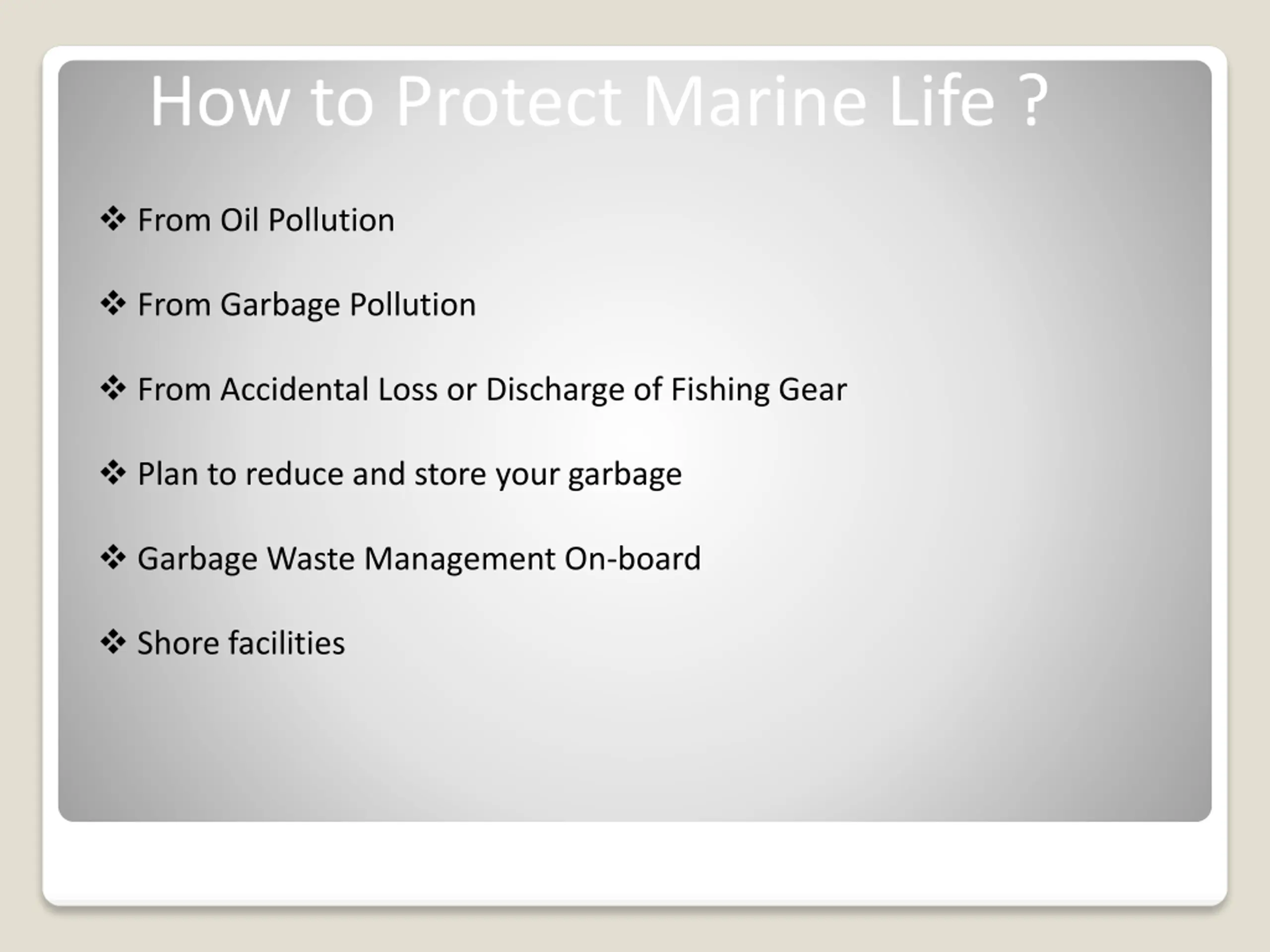 How to Protect Marine Life ?

❖ From Oil Pollution

❖ From Garbage Pollution

❖ From Accidental Loss or Discharge of Fishing Gear

❖ Plan to reduce and store your garbage

❖ Garbage Waste Management On-board

❖ Shore facilities